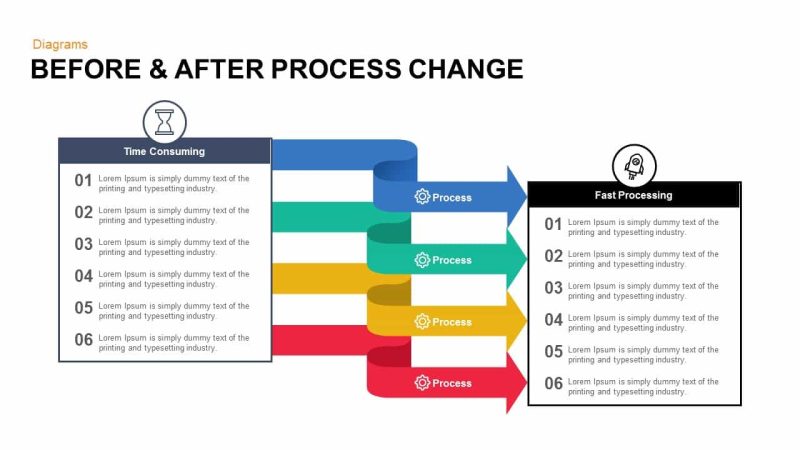 Diagrams

BEFORE & AFTER PROCESS CHANGE

Time Consuming

01 Lorem Ipsum is simply dummy text of the printing and typesetting industry.

02 Lorem Ipsum is simply dummy text of the printing and typesetting industry.

03 Lorem Ipsum is simply dummy text of the printing and typesetting industry.

04 Lorem Ipsum is simply dummy text of the printing and typesetting industry.

05 Lorem Ipsum is simply dummy text of the printing and typesetting industry.

06 Lorem Ipsum is simply dummy text of the printing and typesetting industry.

Process

Process

Process

Process

Fast Processing

01 Lorem Ipsum is simply dummy text of the printing and typesetting industry.

02 Lorem Ipsum is simply dummy text of the printing and typesetting industry.

03 Lorem Ipsum is simply dummy text of the printing and typesetting industry.

04 Lorem Ipsum is simply dummy text of the printing and typesetting industry.

05 Lorem Ipsum is simply dummy text of the printing and typesetting industry.

06 Lorem Ipsum is simply dummy text of the printing and typesetting industry.